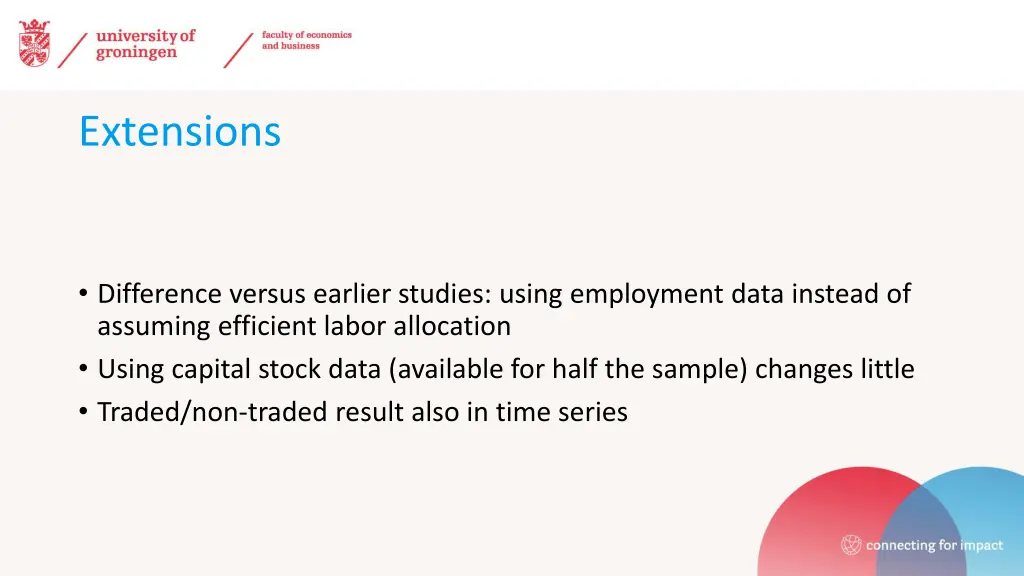 university of groningen

faculty of economics and business

Extensions

• Difference versus earlier studies: using employment data instead of assuming efficient labor allocation
• Using capital stock data (available for half the sample) changes little
• Traded/non-traded result also in time series

connecting for impact